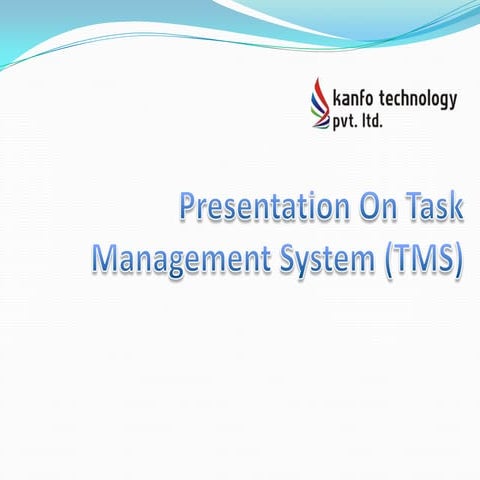 kanfo technology pvt. ltd.

Presentation On Task Management System (TMS)